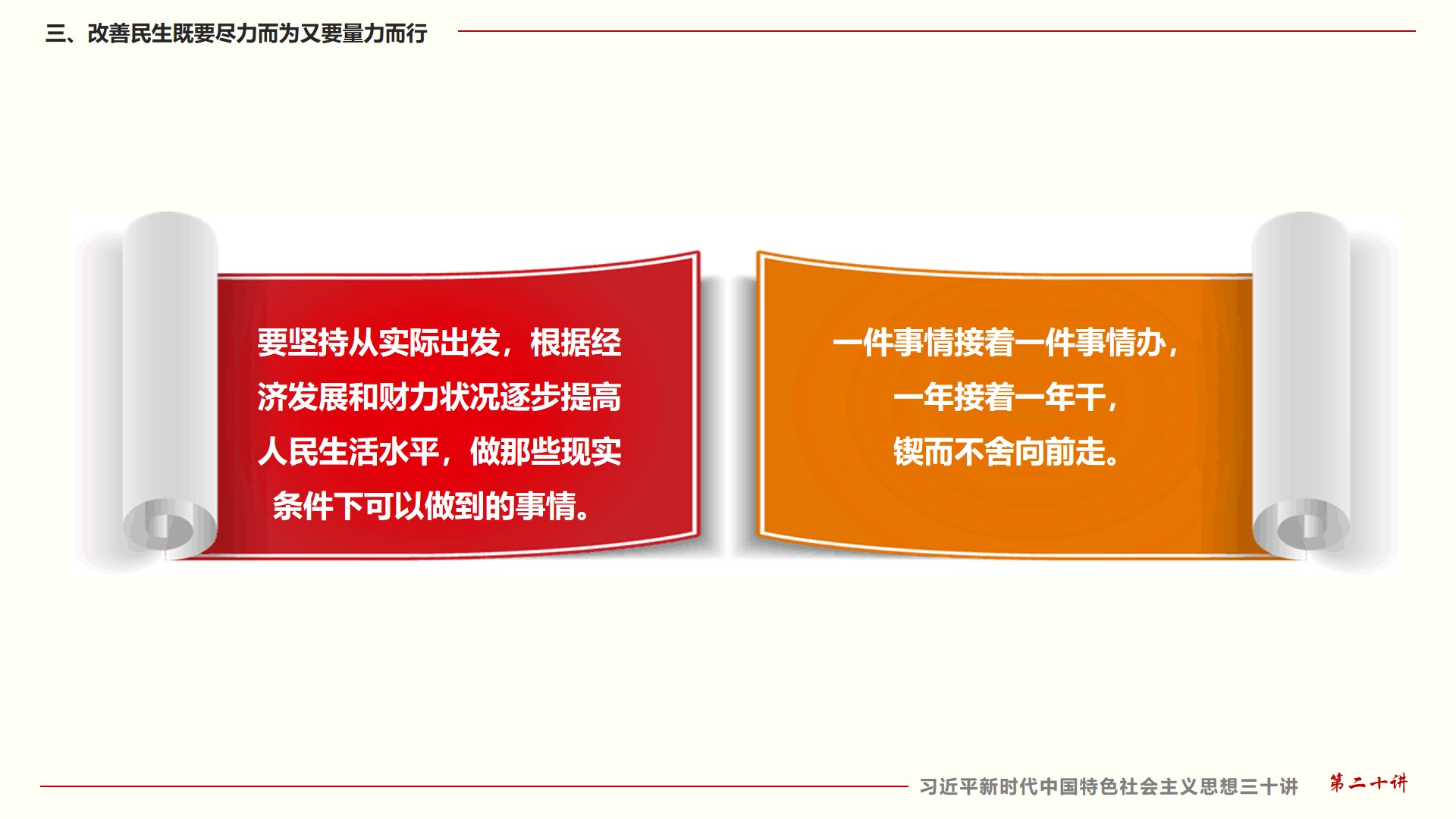 三、改善民生既要尽力而为又要量力而行

要坚持从实际出发，根据经济发展和财力状况逐步提高人民生活水平，做那些现实条件下可以做到的事情。

一件事情接着一件事情办，一年接着一年干，锲而不舍向前走。

习近平新时代中国特色社会主义思想三十讲 第二十讲